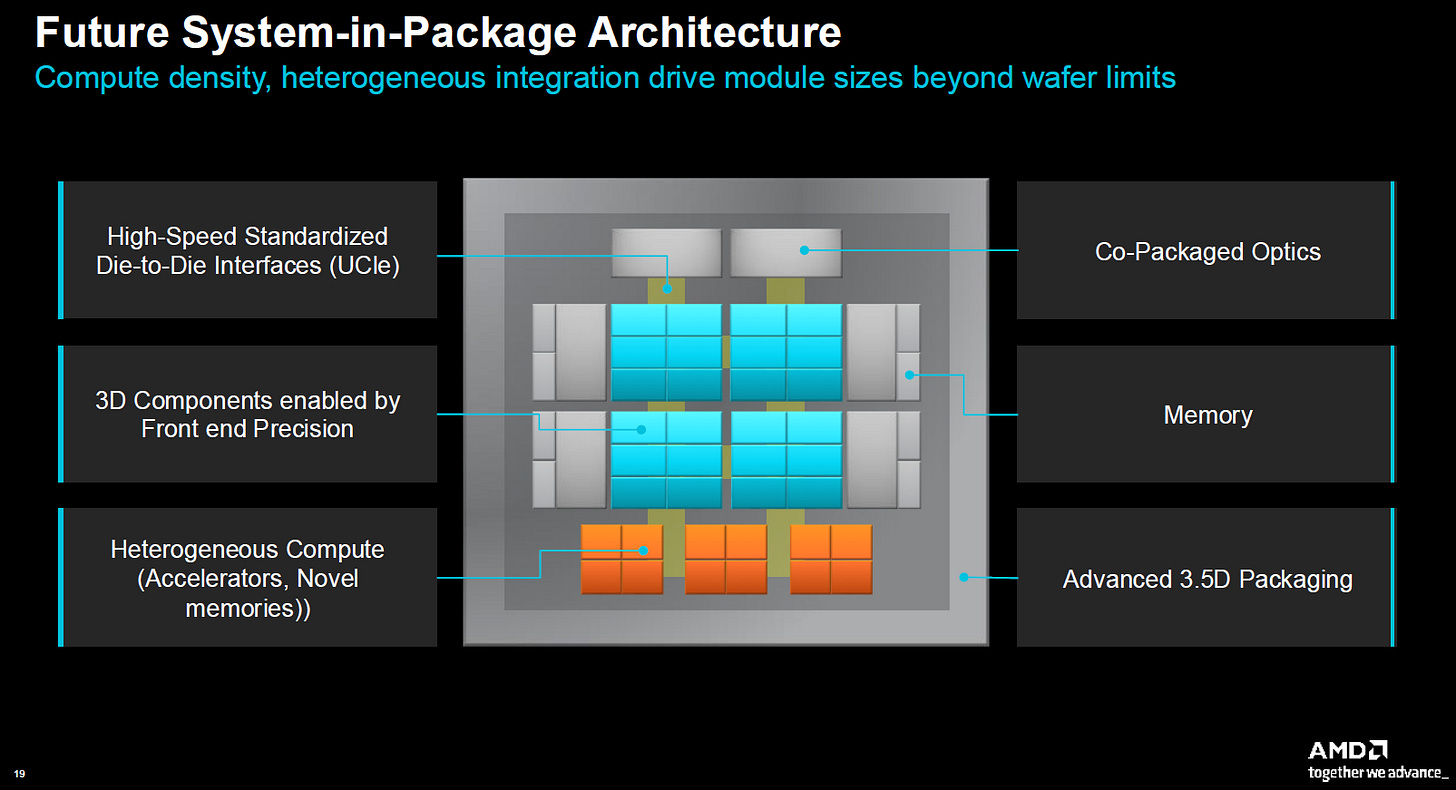 Future System-in-Package Architecture

Compute density, heterogeneous integration drive module sizes beyond wafer limits

High-Speed Standardized Die-to-Die Interfaces (UCIe)

3D Components enabled by Front end Precision

Heterogeneous Compute (Accelerators, Novel memories))

Co-Packaged Optics

Memory

Advanced 3.5D Packaging

19

AMD
together we advance_